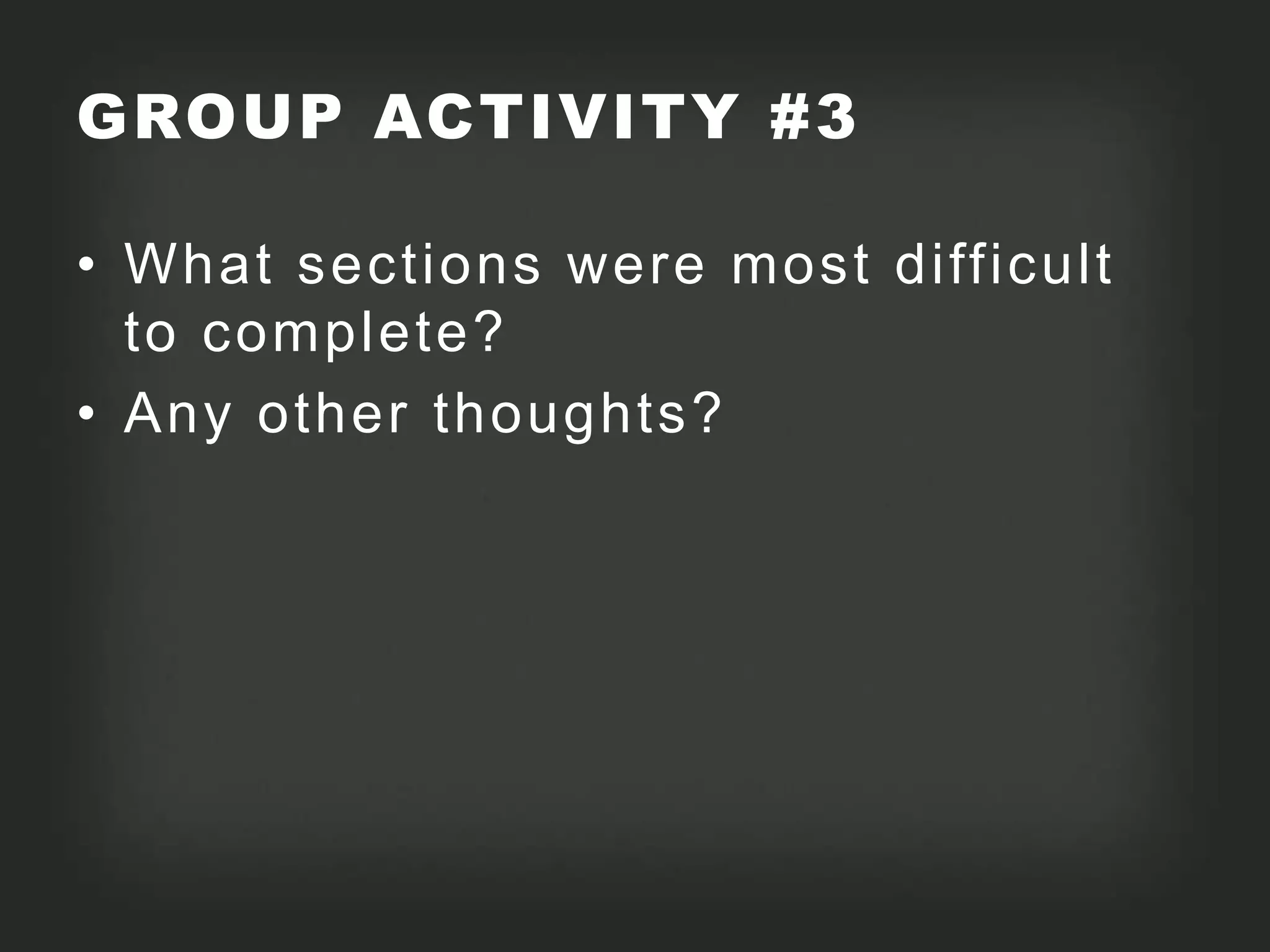 GROUP ACTIVITY #3

• What sections were most difficult to complete?
• Any other thoughts?